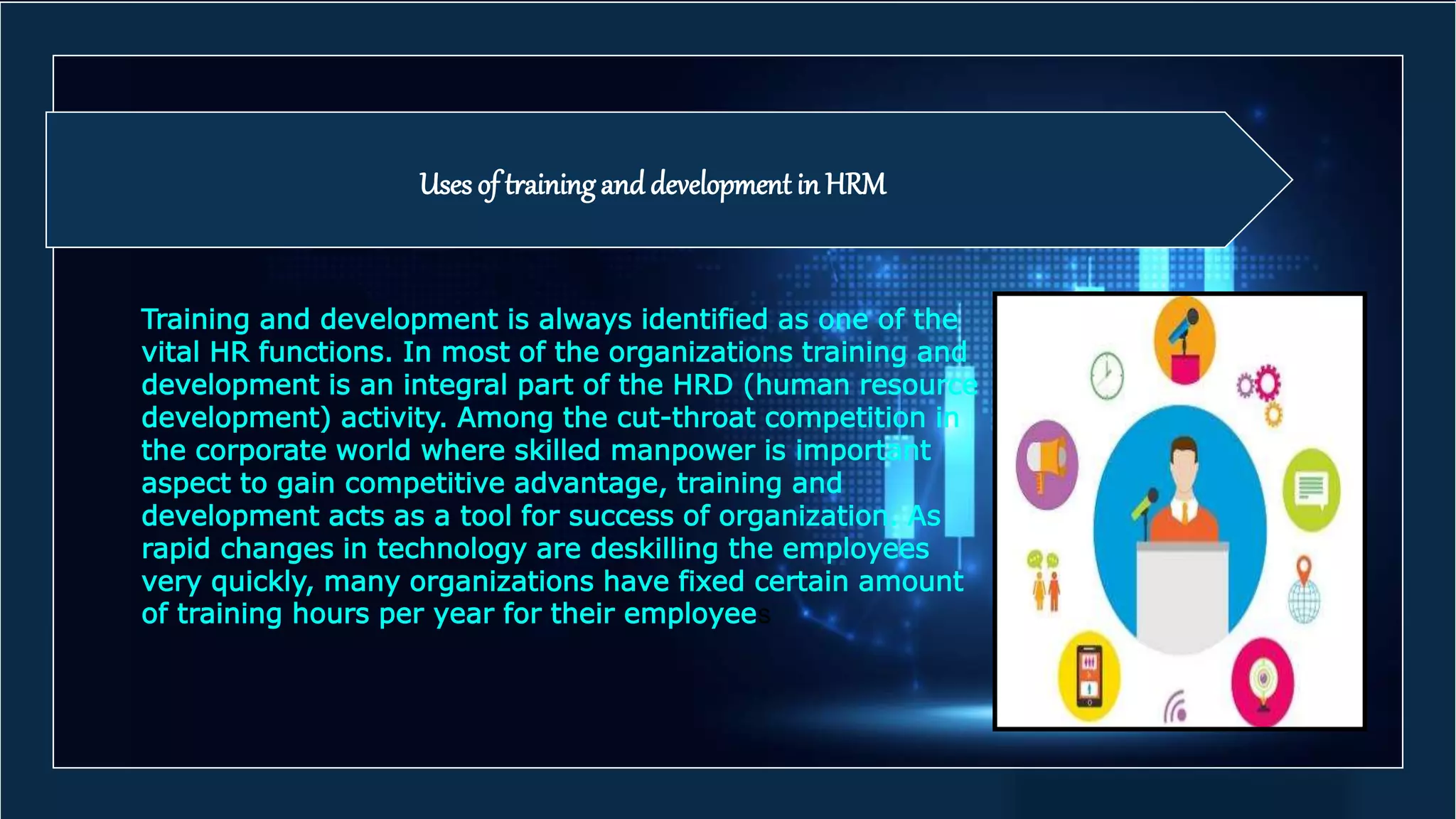 Uses of training and development in HRM

Training and development is always identified as one of the vital HR functions. In most of the organizations training and development is an integral part of the HRD (human resource development) activity. Among the cut-throat competition in the corporate world where skilled manpower is important aspect to gain competitive advantage, training and development acts as a tool for success of organization. As rapid changes in technology are deskilling the employees very quickly, many organizations have fixed certain amount of training hours per year for their employees